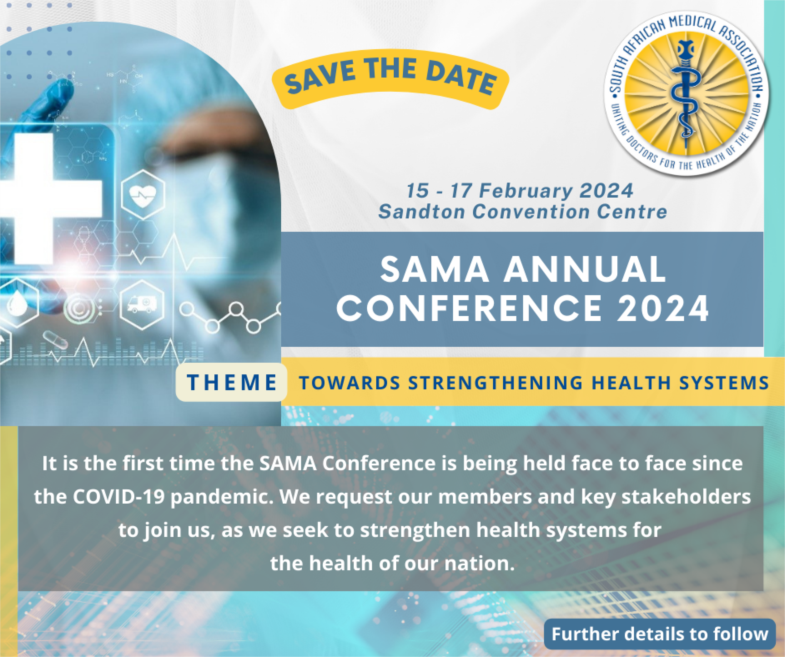 SAVE THE DATE

SOUTH AFRICAN MEDICAL ASSOCIATION
UNITING DOCTORS FOR THE HEALTH OF THE NATION

15 - 17 February 2024
Sandton Convention Centre

SAMA ANNUAL CONFERENCE 2024

THEME TOWARDS STRENGTHENING HEALTH SYSTEMS

It is the first time the SAMA Conference is being held face to face since the COVID-19 pandemic. We request our members and key stakeholders to join us, as we seek to strengthen health systems for the health of our nation.

Further details to follow